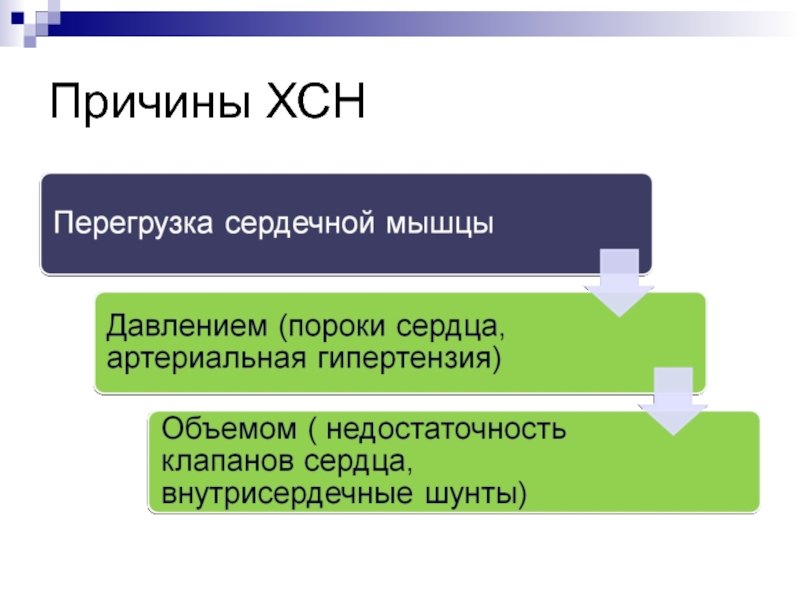 Причины ХСН

Перегрузка сердечной мышцы

Давлением (пороки сердца, артериальная гипертензия)

Объемом ( недостаточность клапанов сердца, внутрисердечные шунты)